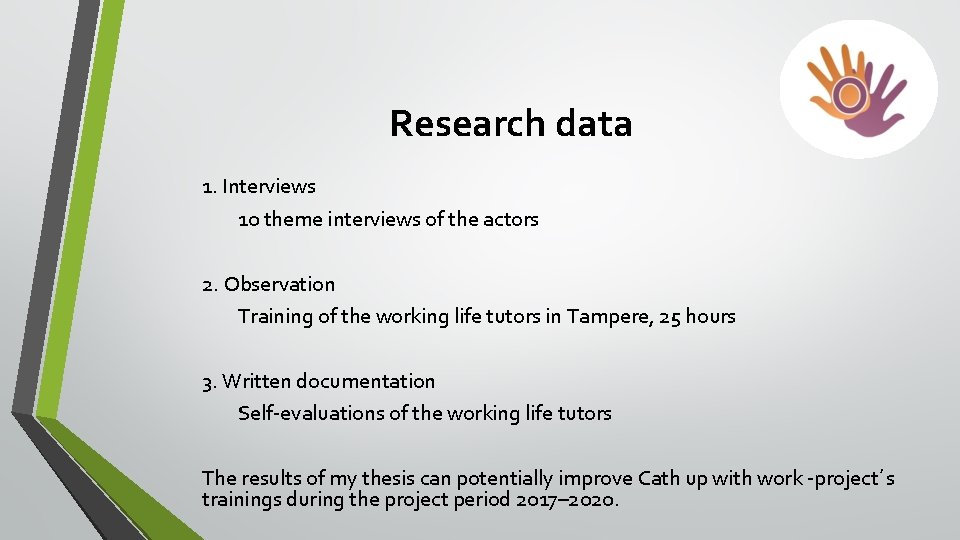 Research data

1. Interviews
10 theme interviews of the actors

2. Observation
Training of the working life tutors in Tampere, 25 hours

3. Written documentation
Self-evaluations of the working life tutors

The results of my thesis can potentially improve Cath up with work -project´s trainings during the project period 2017–2020.